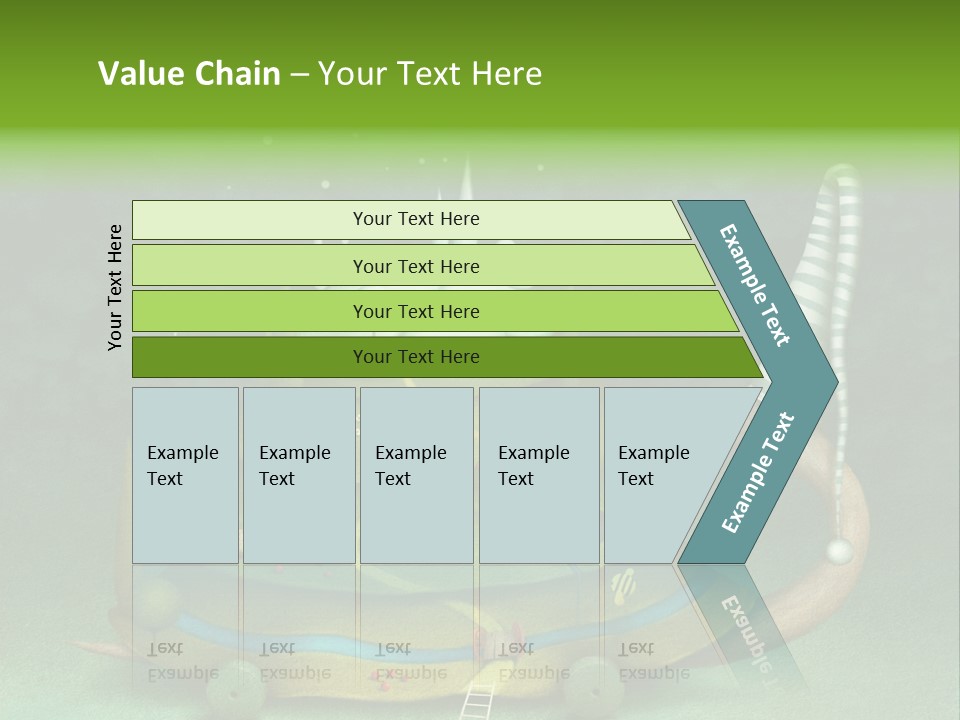 Value Chain – Your Text Here

Your Text Here

Your Text Here

Your Text Here

Your Text Here

Your Text Here

Example Text

Example Text

Example Text

Example Text

Example Text

Example Text

Example Text